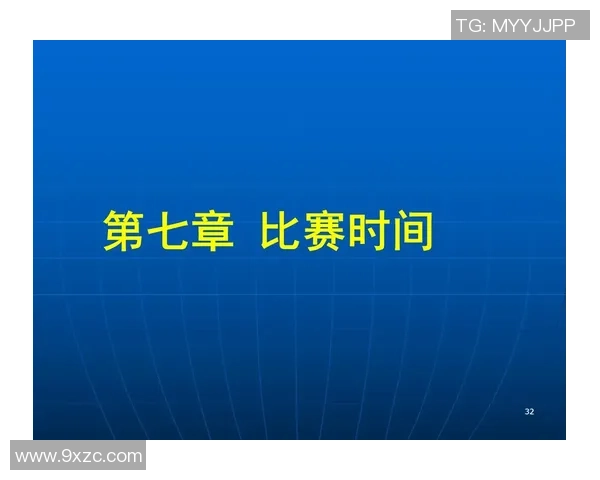 TG: MYYJJPP

第七章 比赛时间

32

www.9xzc.com